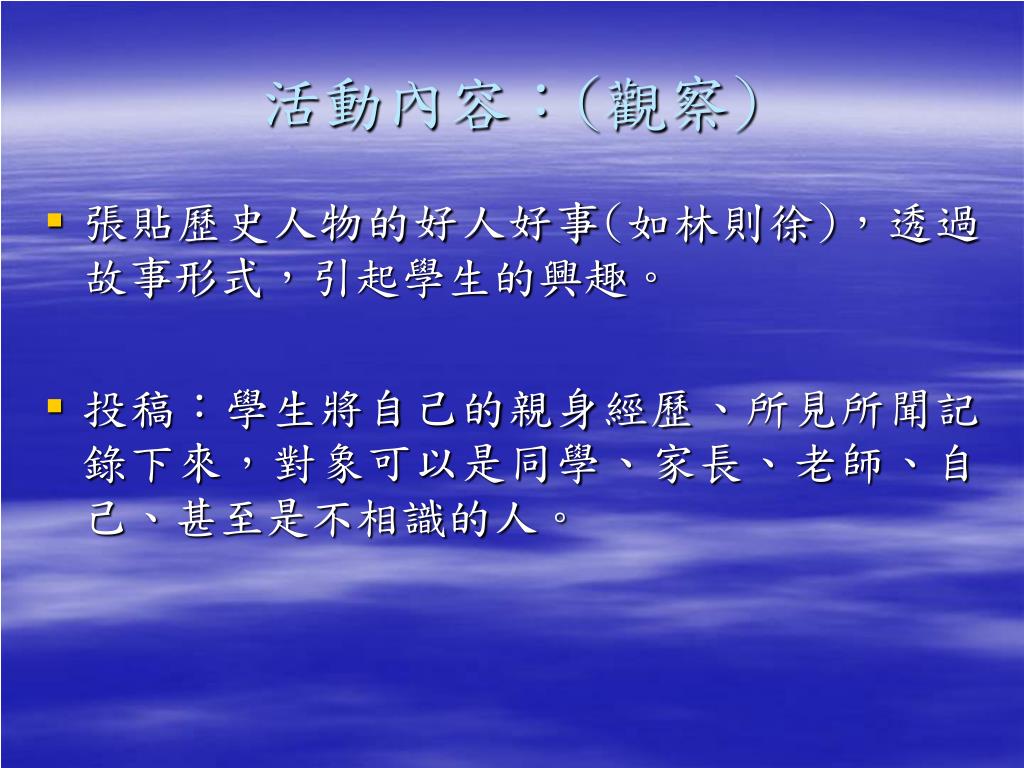 活動內容：(觀察)

▪ 張貼歷史人物的好人好事(如林則徐)，透過故事形式，引起學生的興趣。

▪ 投稿：學生將自己的親身經歷、所見所聞記錄下來，對象可以是同學、家長、老師、自己、甚至是不相識的人。